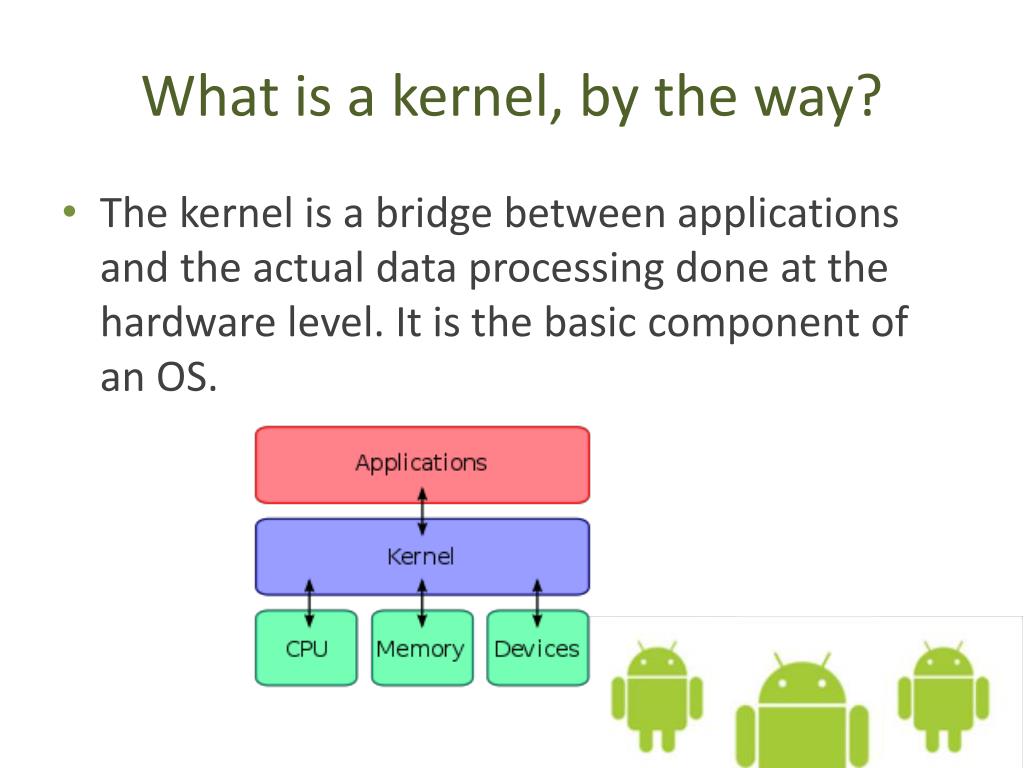 What is a kernel, by the way?

• The kernel is a bridge between applications and the actual data processing done at the hardware level. It is the basic component of an OS.

Applications

Kernel

CPU

Memory

Devices